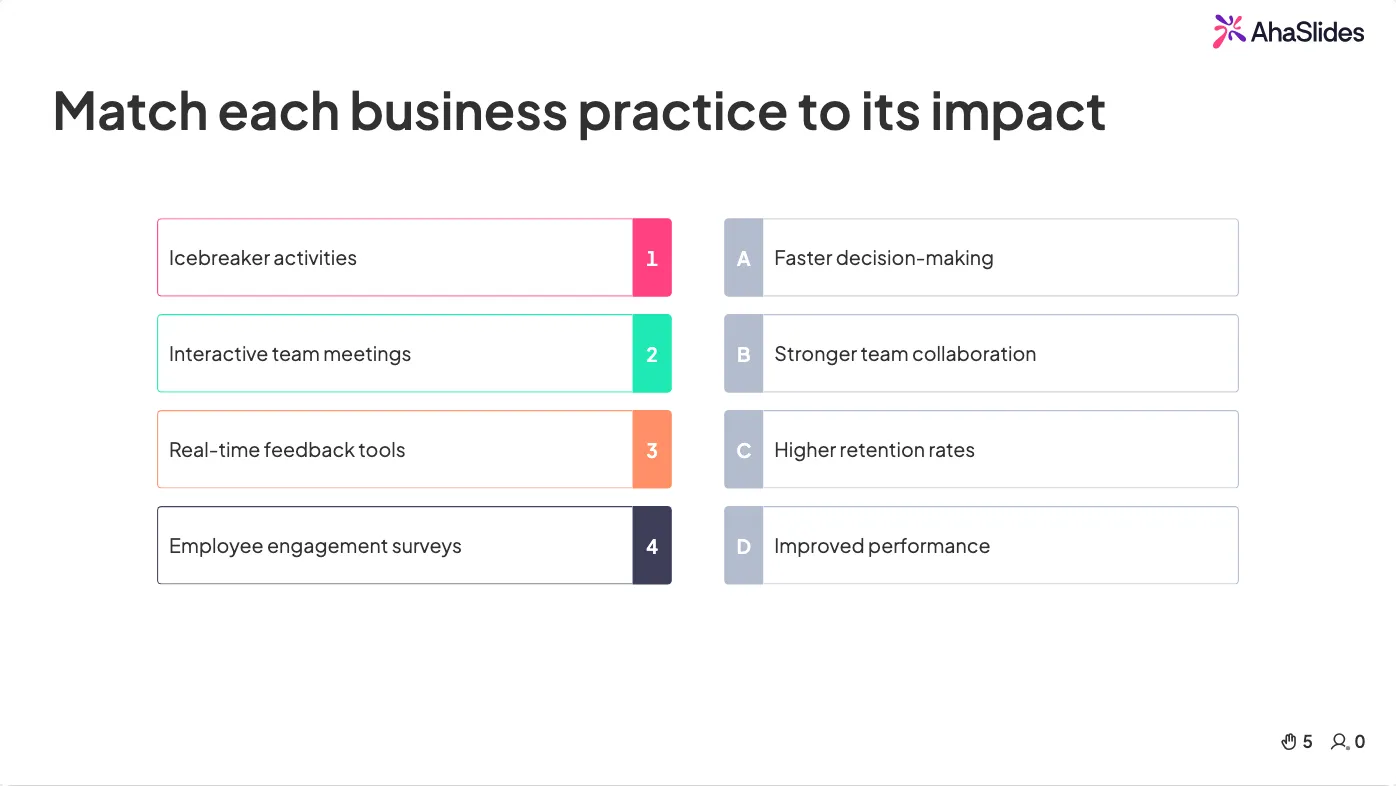 AhaSlides

Match each business practice to its impact

Icebreaker activities 1

Interactive team meetings 2

Real-time feedback tools 3

Employee engagement surveys 4

A Faster decision-making

B Stronger team collaboration

C Higher retention rates

D Improved performance

5 0